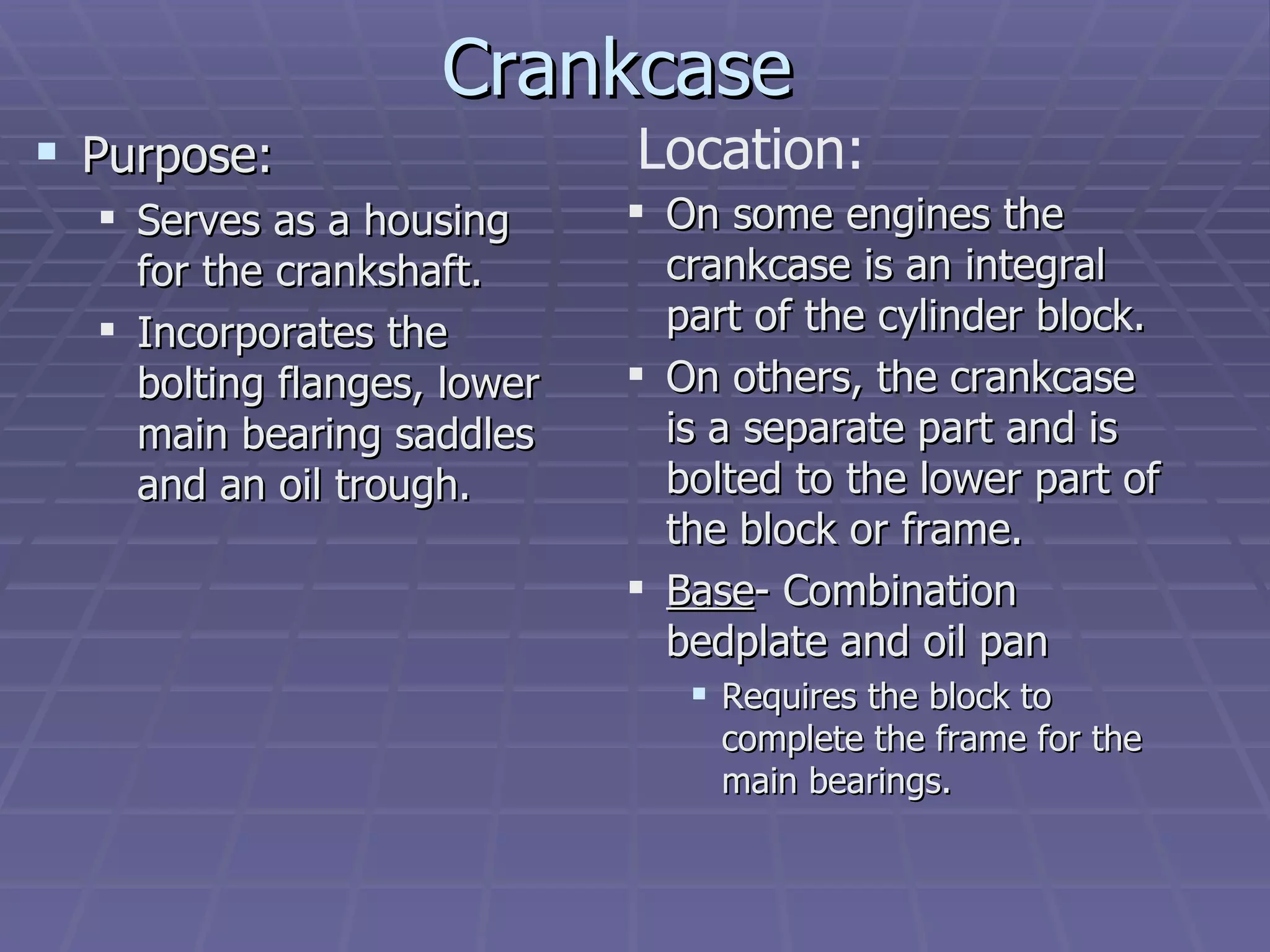 Crankcase

Purpose:

Serves as a housing for the crankshaft.

Incorporates the bolting flanges, lower main bearing saddles and an oil trough.

Location:

On some engines the crankcase is an integral part of the cylinder block.

On others, the crankcase is a separate part and is bolted to the lower part of the block or frame.

Base- Combination bedplate and oil pan

Requires the block to complete the frame for the main bearings.